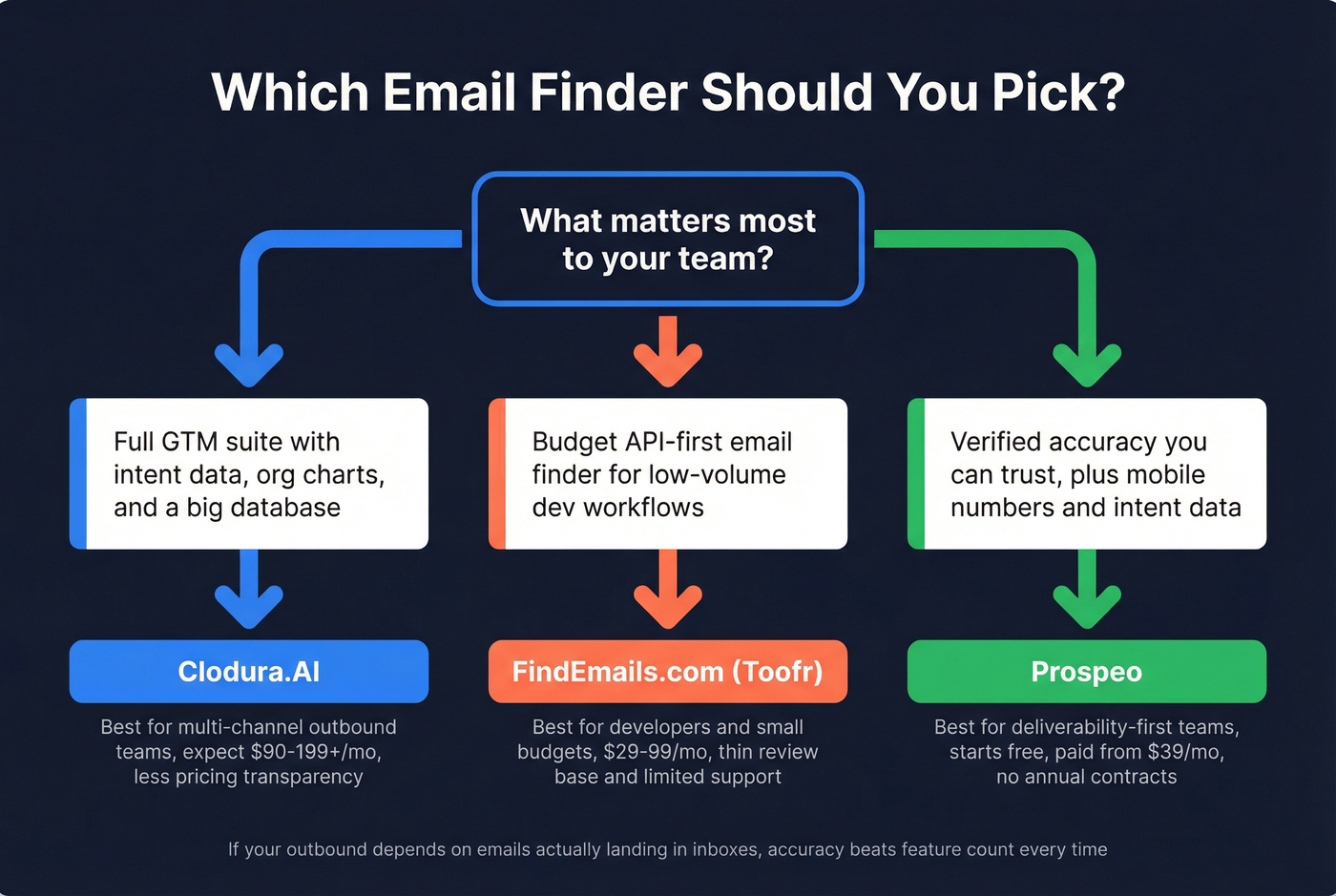 Which Email Finder Should You Pick?

What matters most to your team?

Full GTM suite with intent data, org charts, and a big database

Clodura.AI

Best for multi-channel outbound teams, expect $90-199+/mo, less pricing transparency

Budget API-first email finder for low-volume dev workflows

FindEmails.com (Toofr)

Best for developers and small budgets, $29-99/mo, thin review base and limited support

Verified accuracy you can trust, plus mobile numbers and intent data

Prospeo

Best for deliverability-first teams, starts free, paid from $39/mo, no annual contracts

If your outbound depends on emails actually landing in inboxes, accuracy beats feature count every time